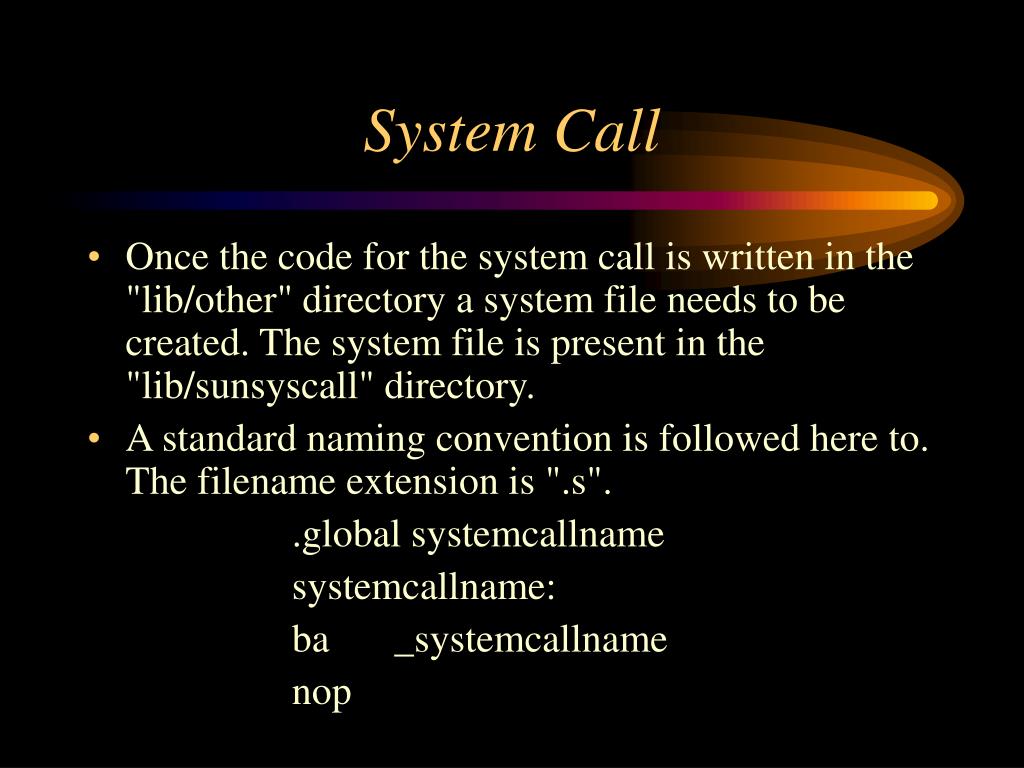 System Call

• Once the code for the system call is written in the "lib/other" directory a system file needs to be created. The system file is present in the "lib/sunsyscall" directory.
• A standard naming convention is followed here to. The filename extension is ".s".

.global systemcallname
systemcallname:
ba _systemcallname
nop